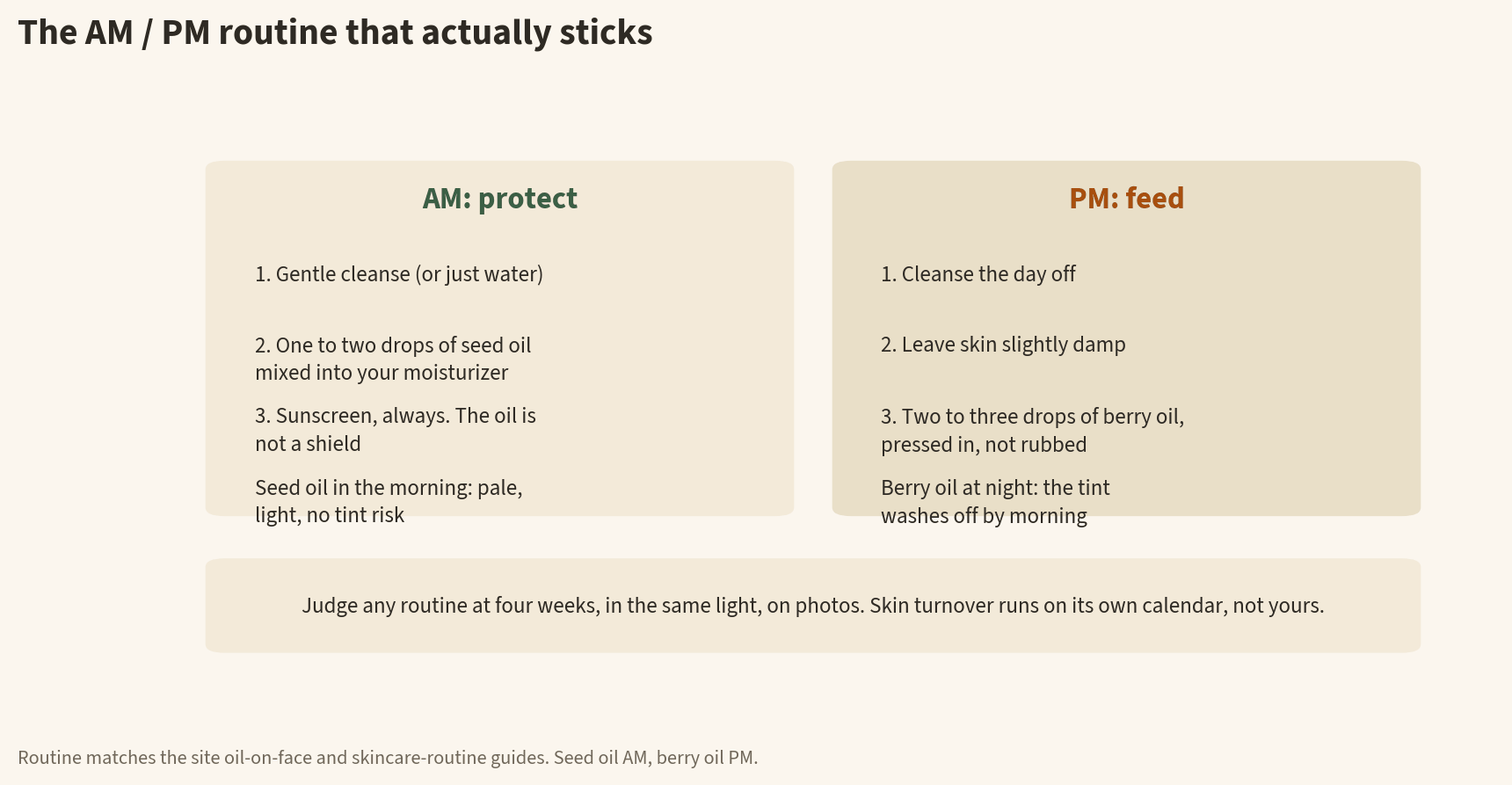 The AM / PM routine that actually sticks

AM: protect

1. Gentle cleanse (or just water)

2. One to two drops of seed oil mixed into your moisturizer

3. Sunscreen, always. The oil is not a shield

Seed oil in the morning: pale, light, no tint risk

PM: feed

1. Cleanse the day off

2. Leave skin slightly damp

3. Two to three drops of berry oil, pressed in, not rubbed

Berry oil at night: the tint washes off by morning

Judge any routine at four weeks, in the same light, on photos. Skin turnover runs on its own calendar, not yours.

Routine matches the site oil-on-face and skincare-routine guides. Seed oil AM, berry oil PM.